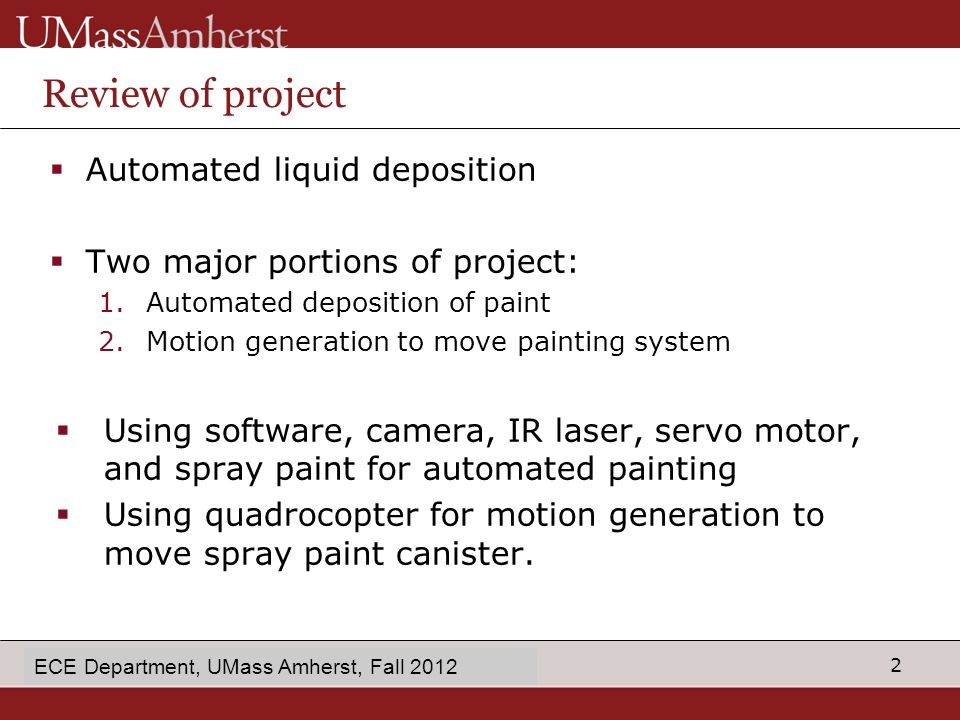 UMassAmherst

Review of project

▪ Automated liquid deposition

▪ Two major portions of project:
1. Automated deposition of paint
2. Motion generation to move painting system

▪ Using software, camera, IR laser, servo motor, and spray paint for automated painting
▪ Using quadrocopter for motion generation to move spray paint canister.

ECE Department, UMass Amherst, Fall 2012

2